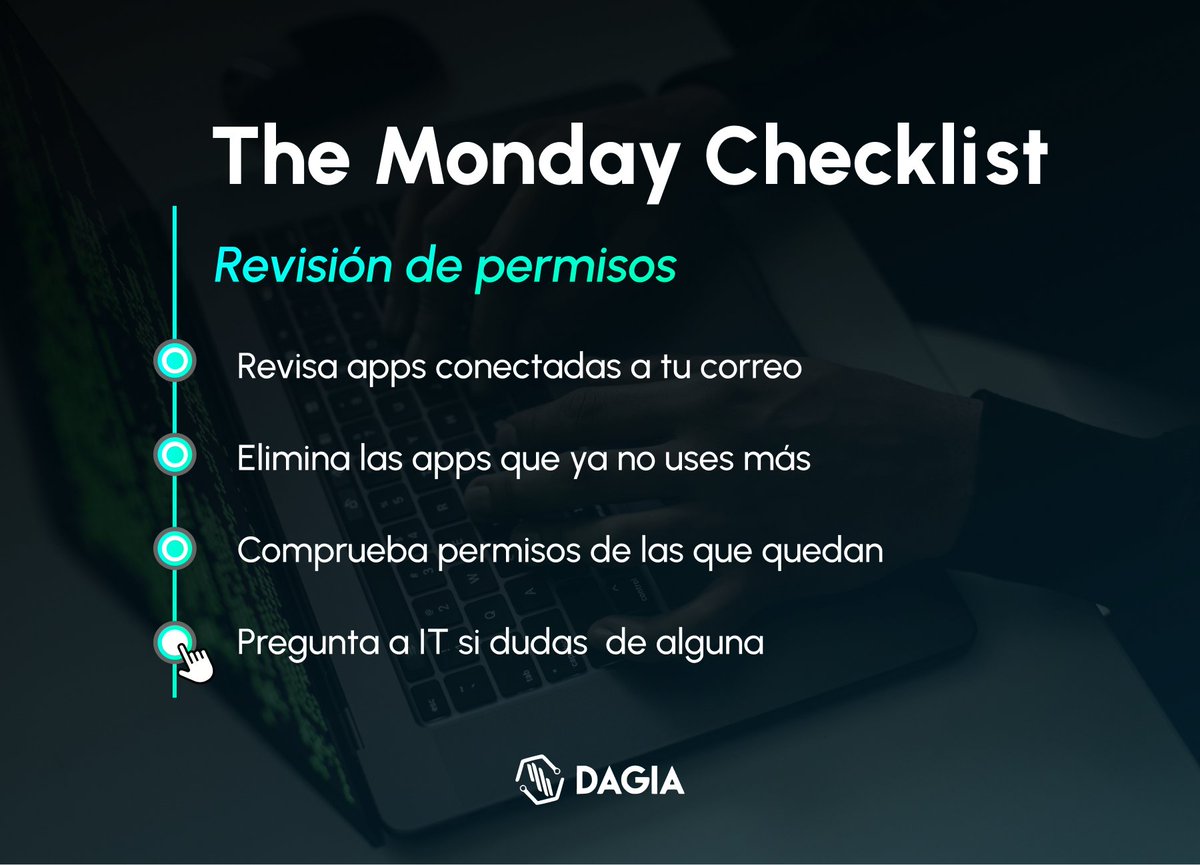 The Monday Checklist

Revisión de permisos

Revisa apps conectadas a tu correo

Elimina las apps que ya no uses más

Comprueba permisos de las que quedan

Pregunta a IT si dudas de alguna

DAGIA